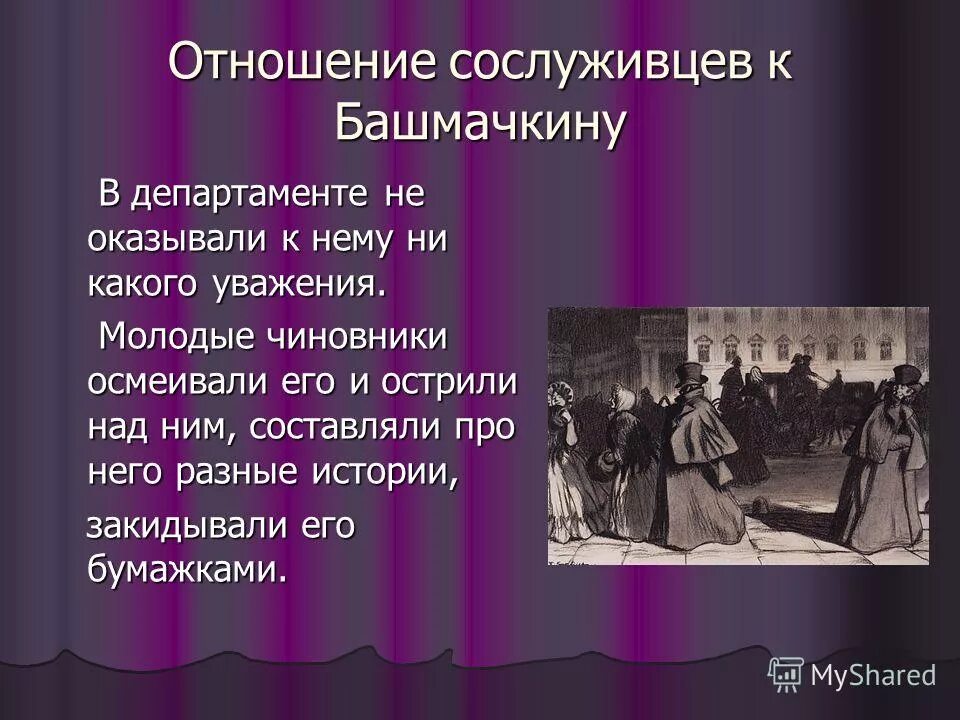 Отношение сослуживцев к Башмачкину

В департаменте не оказывали к нему ни какого уважения.

Молодые чиновники осмеивали его и острили над ним, составляли про него разные истории,

закидывали его бумажками.

MyShared